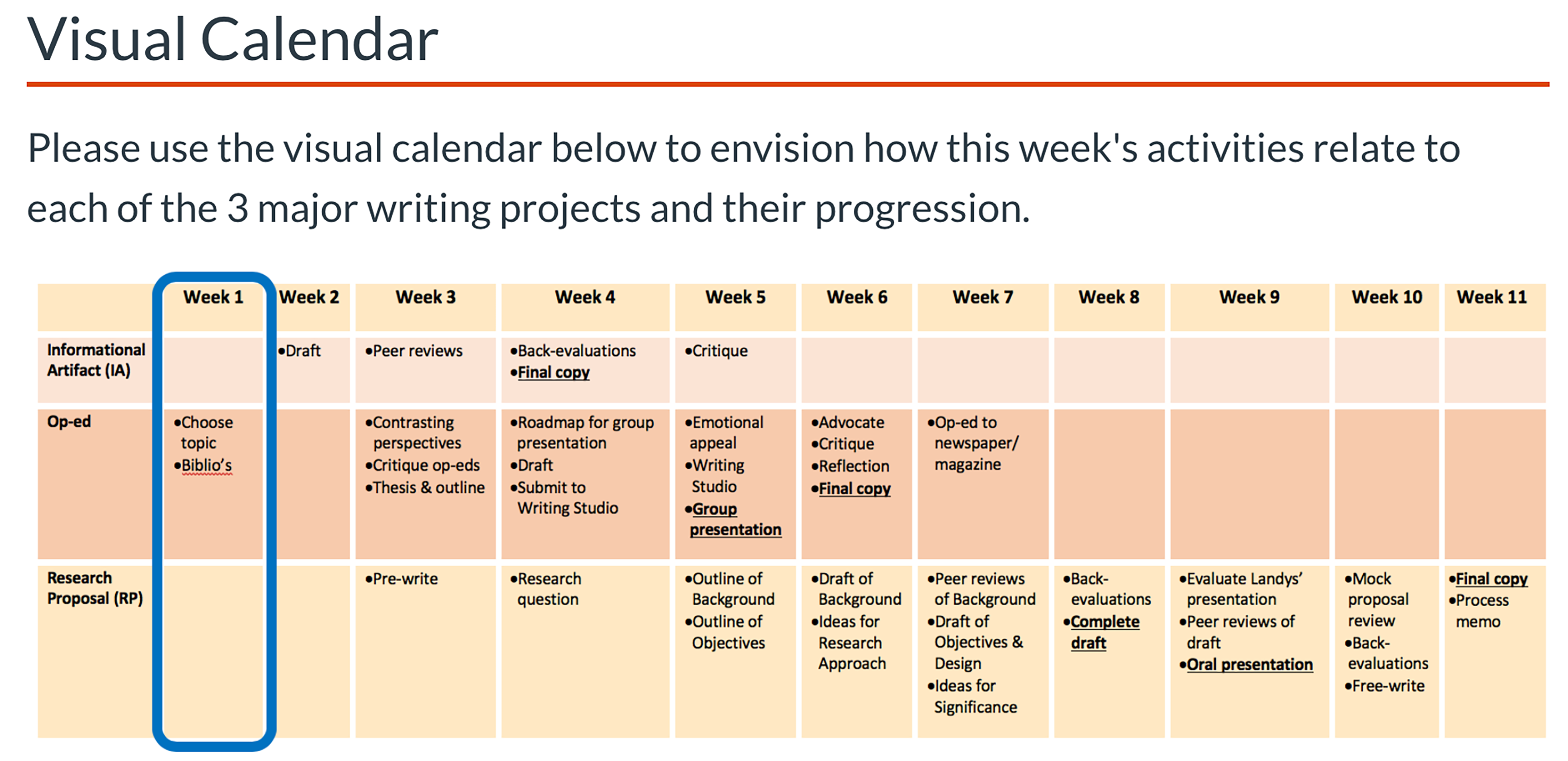 Visual Calendar

Please use the visual calendar below to envision how this week's activities relate to each of the 3 major writing projects and their progression.

| | Week 1 | Week 2 | Week 3 | Week 4 | Week 5 | Week 6 | Week 7 | Week 8 | Week 9 | Week 10 | Week 11 |
|---|---|---|---|---|---|---|---|---|---|---|---|
| Informational Artifact (IA) | | •Draft | •Peer reviews | •Back-evaluations •Final copy | •Critique | | | | | | |
| Op-ed | •Choose topic •Biblio's | | •Contrasting perspectives •Critique op-eds •Thesis & outline | •Roadmap for group presentation •Draft •Submit to Writing Studio | •Emotional appeal •Writing Studio •Group presentation | •Advocate •Critique •Reflection •Final copy | •Op-ed to newspaper/ magazine | | | | |
| Research Proposal (RP) | | | •Pre-write | •Research question | •Outline of Background •Outline of Objectives | •Draft of Background •Ideas for Research Approach | •Peer reviews of Background •Draft of Objectives & Design •Ideas for Significance | •Back-evaluations •Complete draft | •Evaluate Landys' presentation •Peer reviews of draft •Oral presentation | •Mock proposal review •Back-evaluations •Free-write | •Final copy •Process memo |